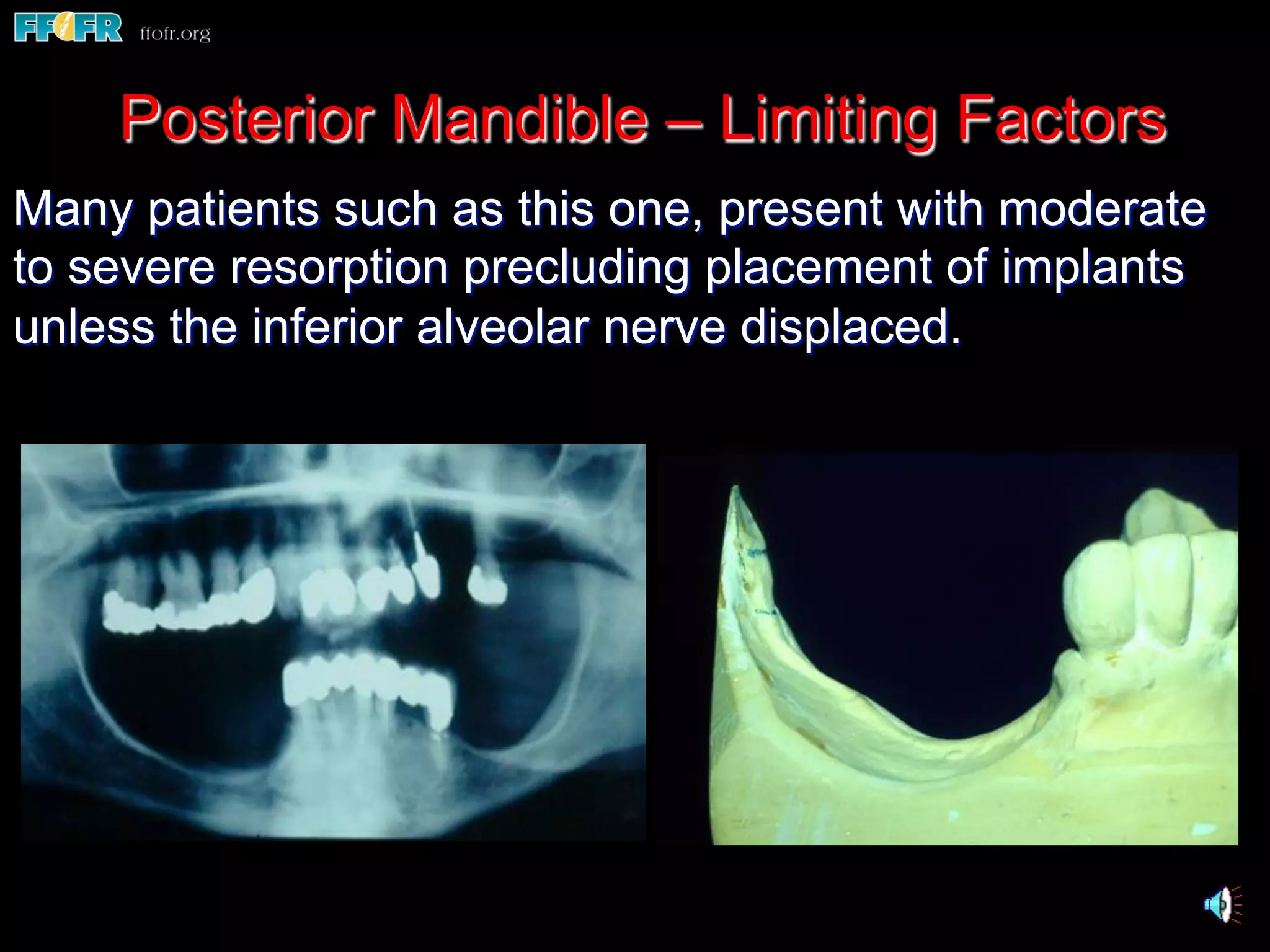 FFOFR ffofr.org

Posterior Mandible – Limiting Factors

Many patients such as this one, present with moderate to severe resorption precluding placement of implants unless the inferior alveolar nerve displaced.